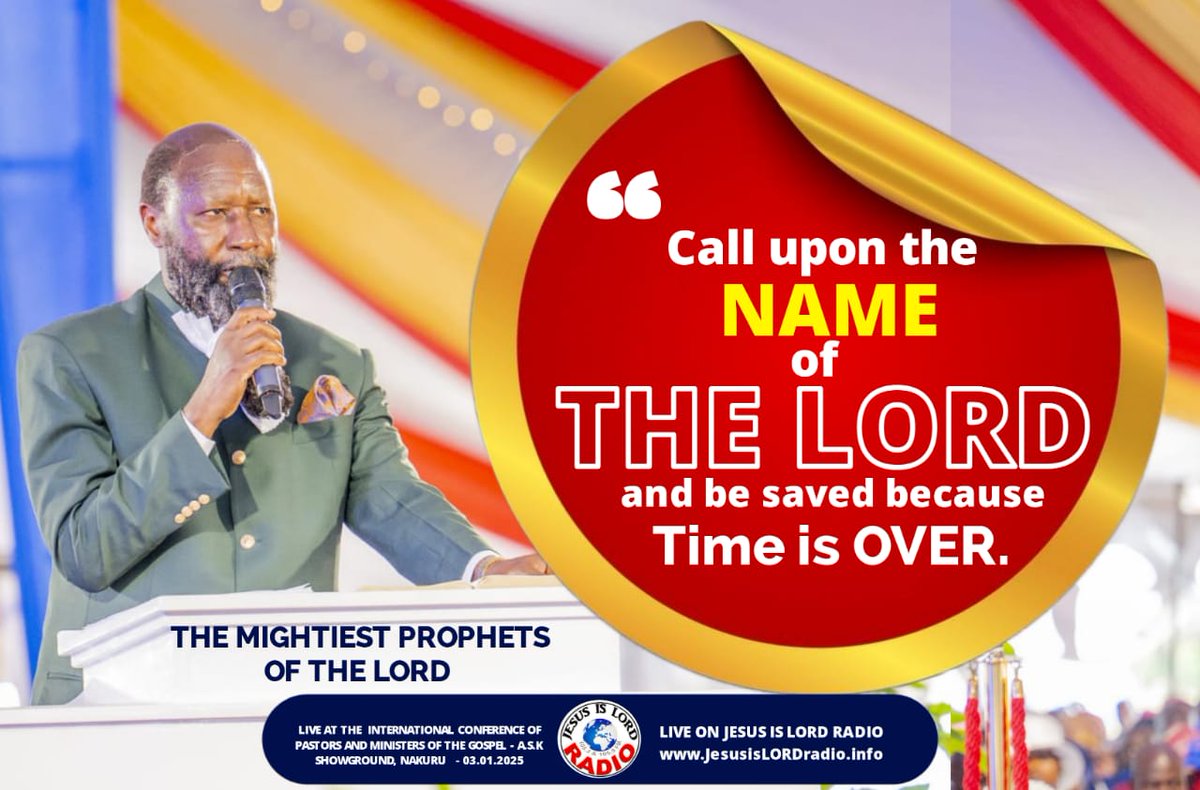 “ Call upon the NAME of THE LORD and be saved because Time is OVER.

THE MIGHTIEST PROPHETS OF THE LORD

LIVE AT THE INTERNATIONAL CONFERENCE OF PASTORS AND MINISTERS OF THE GOSPEL - A.S.K SHOWGROUND, NAKURU - 03.01.2025

JESUS IS LORD RADIO

LIVE ON JESUS IS LORD RADIO
www.JesusisLORDradio.info